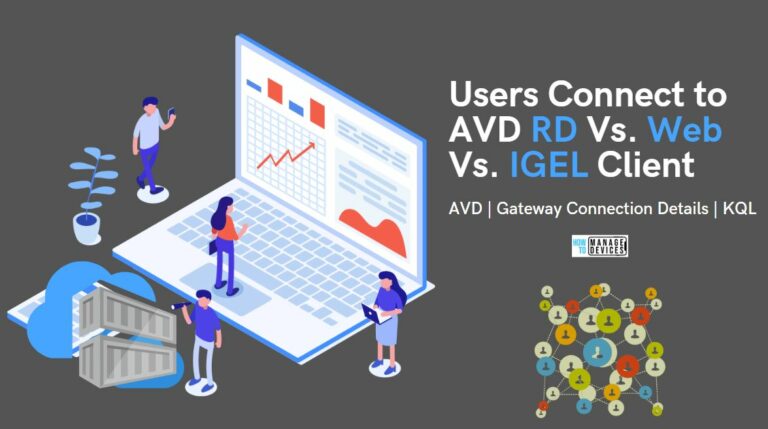 Users Connect to AVD RD Vs. Web Vs. IGEL Client

AVD | Gateway Connection Details | KQL

HOW TO MANAGE DEVICES